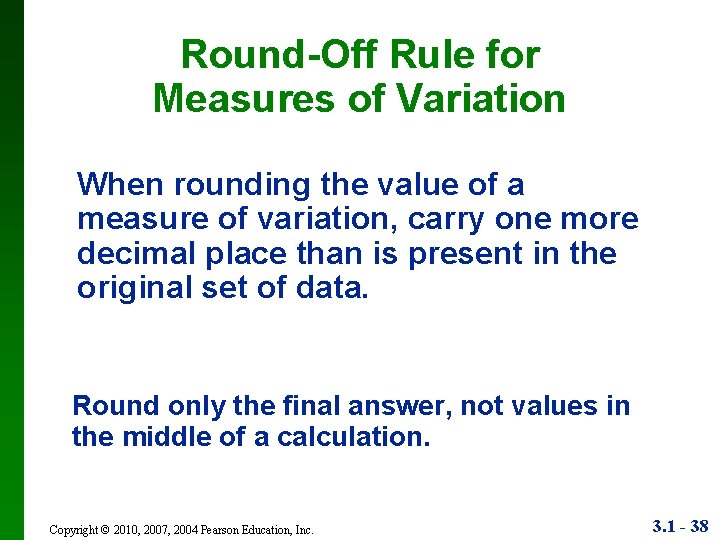 Round-Off Rule for Measures of Variation

When rounding the value of a measure of variation, carry one more decimal place than is present in the original set of data.

Round only the final answer, not values in the middle of a calculation.

Copyright © 2010, 2007, 2004 Pearson Education, Inc.

3.1 - 38